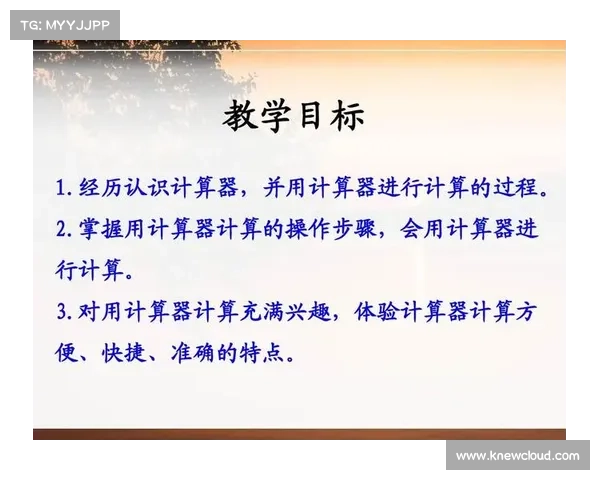 TG: MYYJJPP

教学目标

1. 经历认识计算器，并用计算器进行计算的过程。

2. 掌握用计算器计算的操作步骤，会用计算器进行计算。

3. 对用计算器计算充满兴趣，体验计算器计算方便、快捷、准确的特点。

www.knewcloud.com